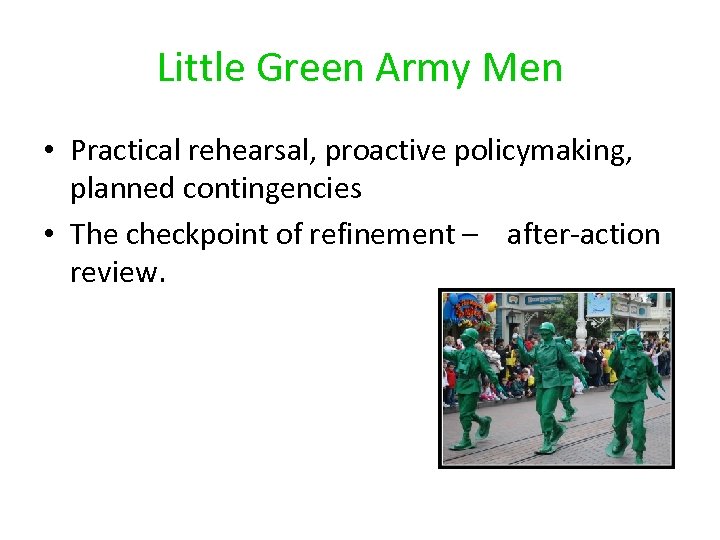 Little Green Army Men

• Practical rehearsal, proactive policymaking, planned contingencies
• The checkpoint of refinement – after-action review.